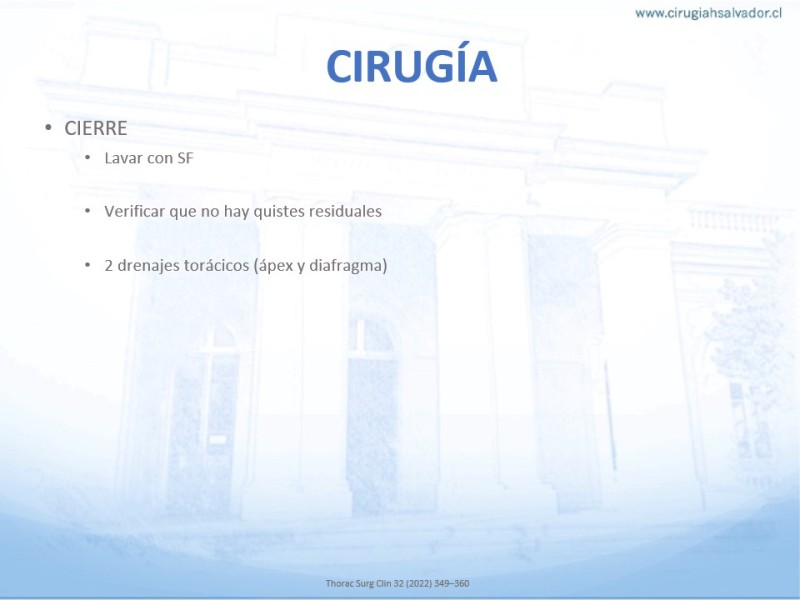 www.cirugiahsalvador.cl

CIRUGÍA

• CIERRE
• Lavar con SF
• Verificar que no hay quistes residuales
• 2 drenajes torácicos (ápex y diafragma)

Thorac Surg Clin 32 (2022) 349–360